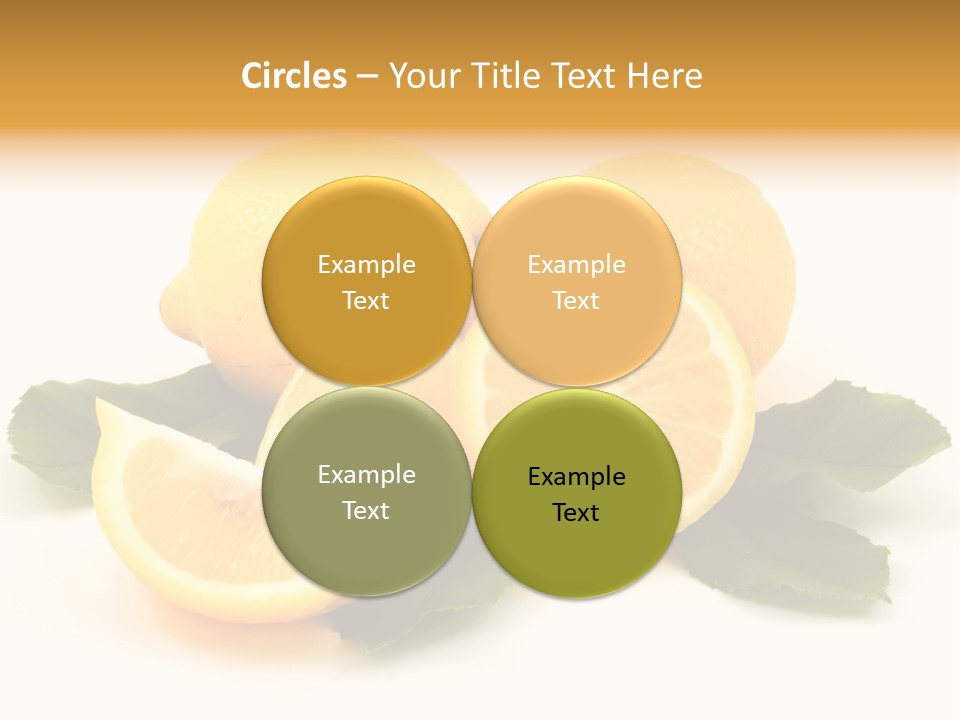 Circles – Your Title Text Here

Example Text

Example Text

Example Text

Example Text